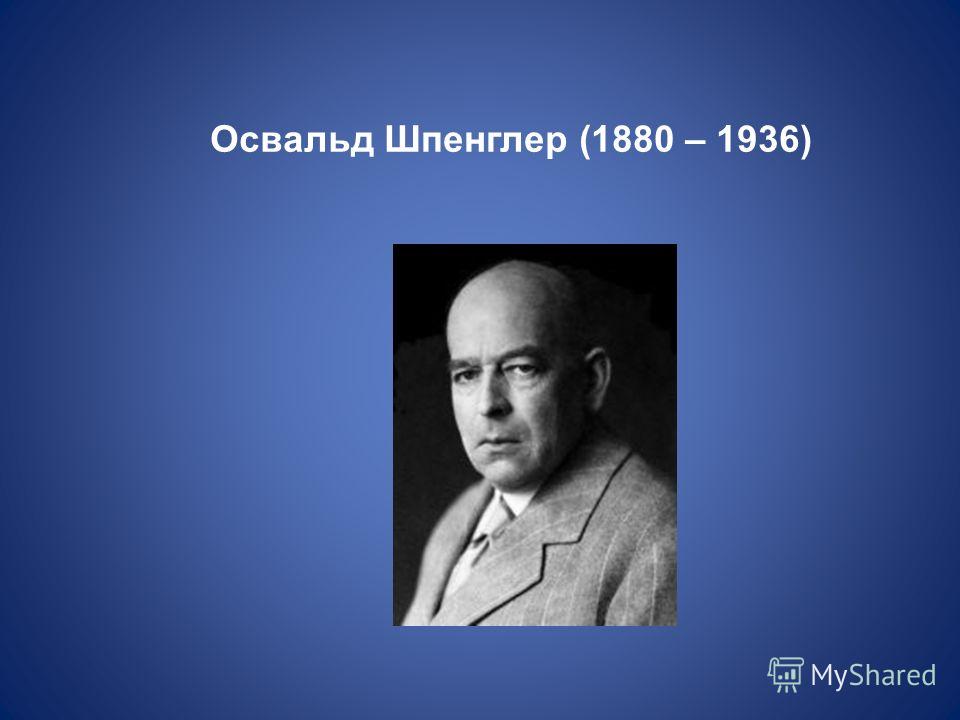 Освальд Шпенглер (1880 – 1936)

MyShared